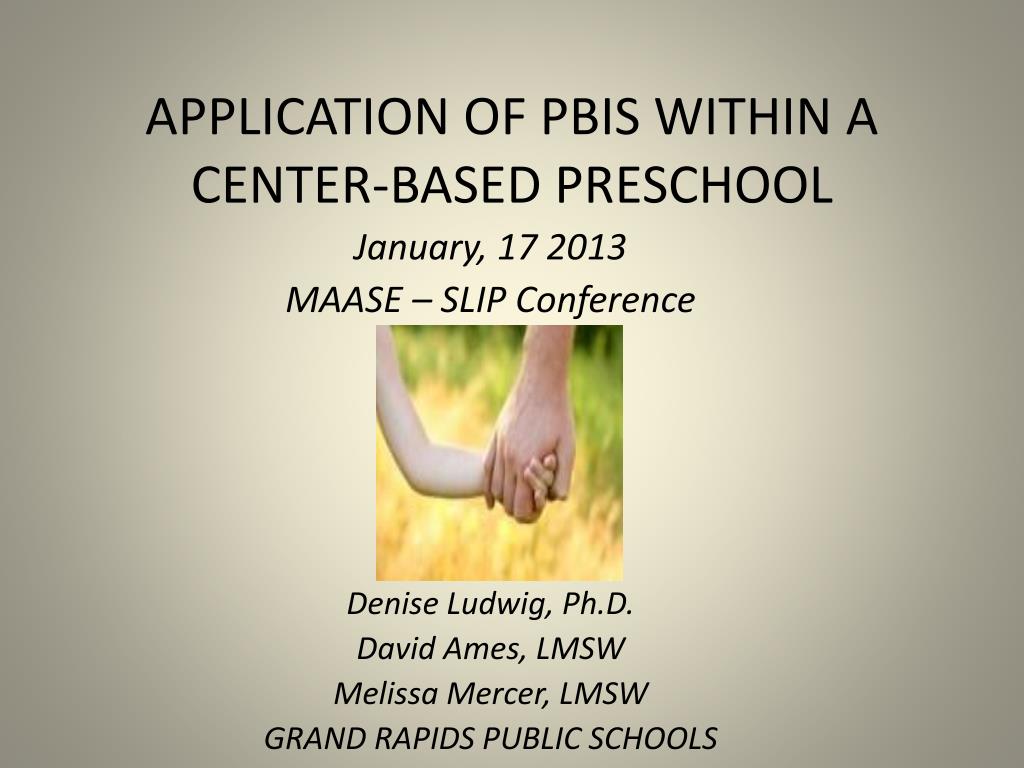 APPLICATION OF PBIS WITHIN A CENTER-BASED PRESCHOOL

January, 17 2013
MAASE – SLIP Conference

Denise Ludwig, Ph.D.
David Ames, LMSW
Melissa Mercer, LMSW
GRAND RAPIDS PUBLIC SCHOOLS